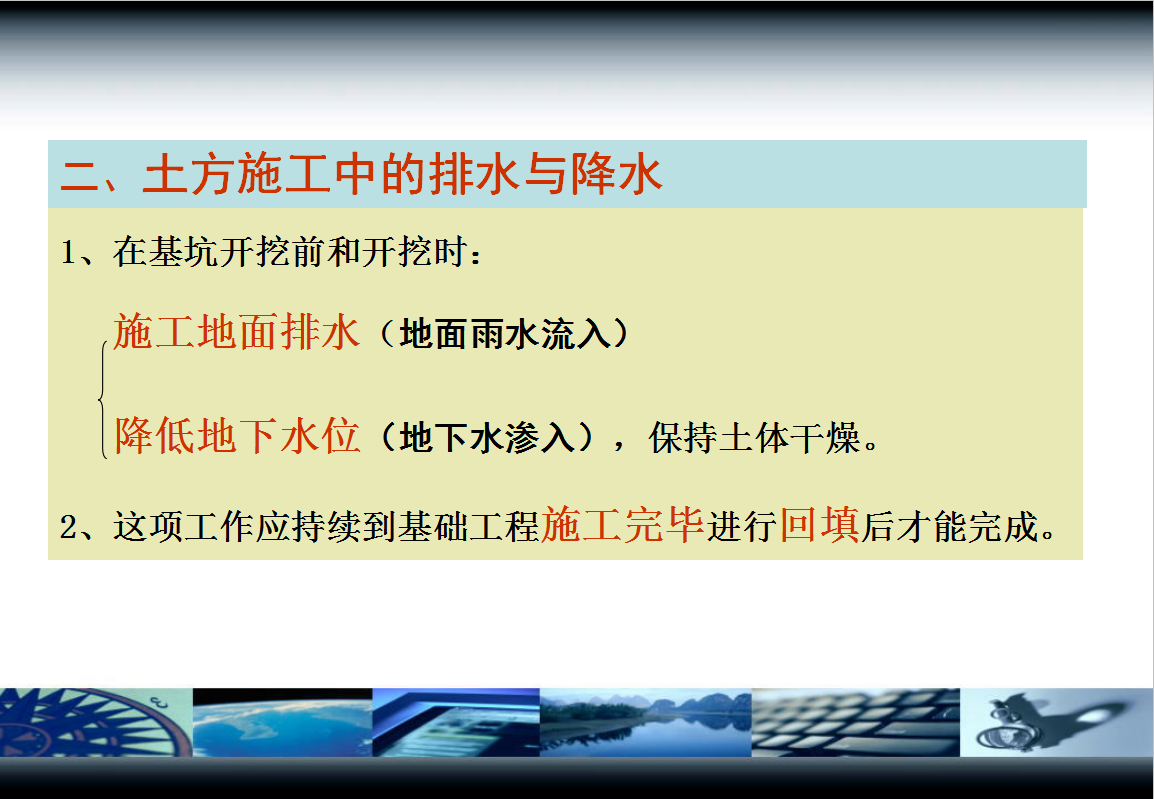 二、土方施工中的排水与降水

1、在基坑开挖前和开挖时：

施工地面排水（地面雨水流入）

降低地下水位（地下水渗入），保持土体干燥。

2、这项工作应持续到基础工程施工完毕进行回填后才能完成。